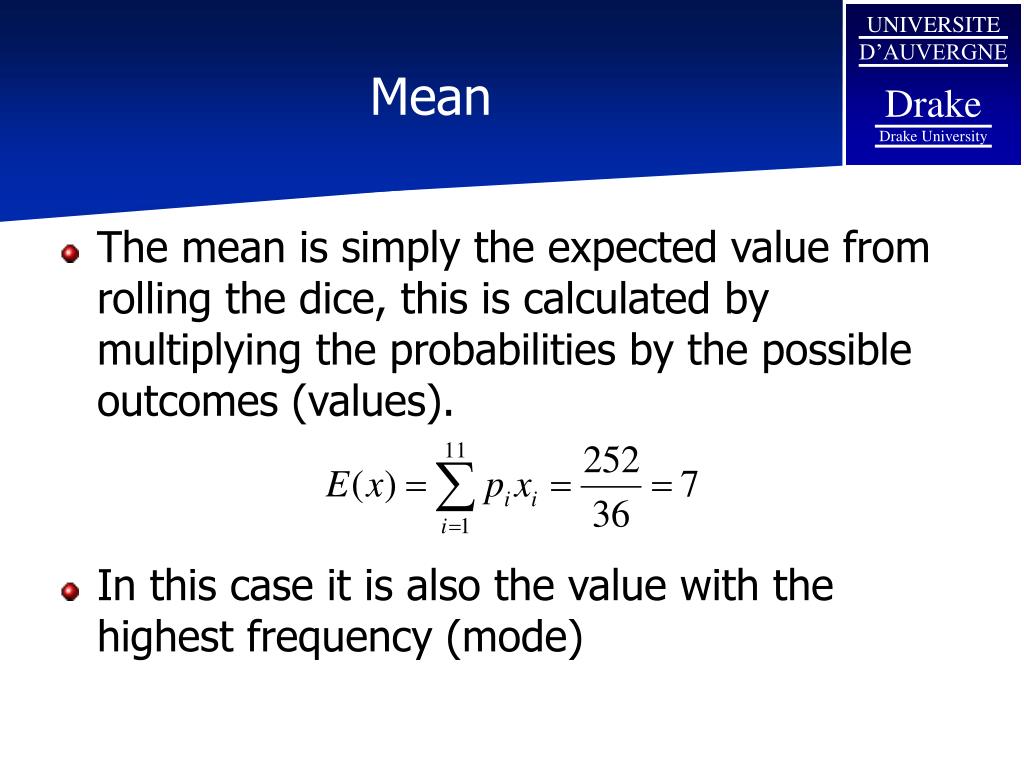 Mean

UNIVERSITE
D'AUVERGNE
Drake
Drake University

The mean is simply the expected value from rolling the dice, this is calculated by multiplying the probabilities by the possible outcomes (values).

$E(x) = \sum_{i=1}^{11} p_i x_i = \frac{252}{36} = 7$

In this case it is also the value with the highest frequency (mode)